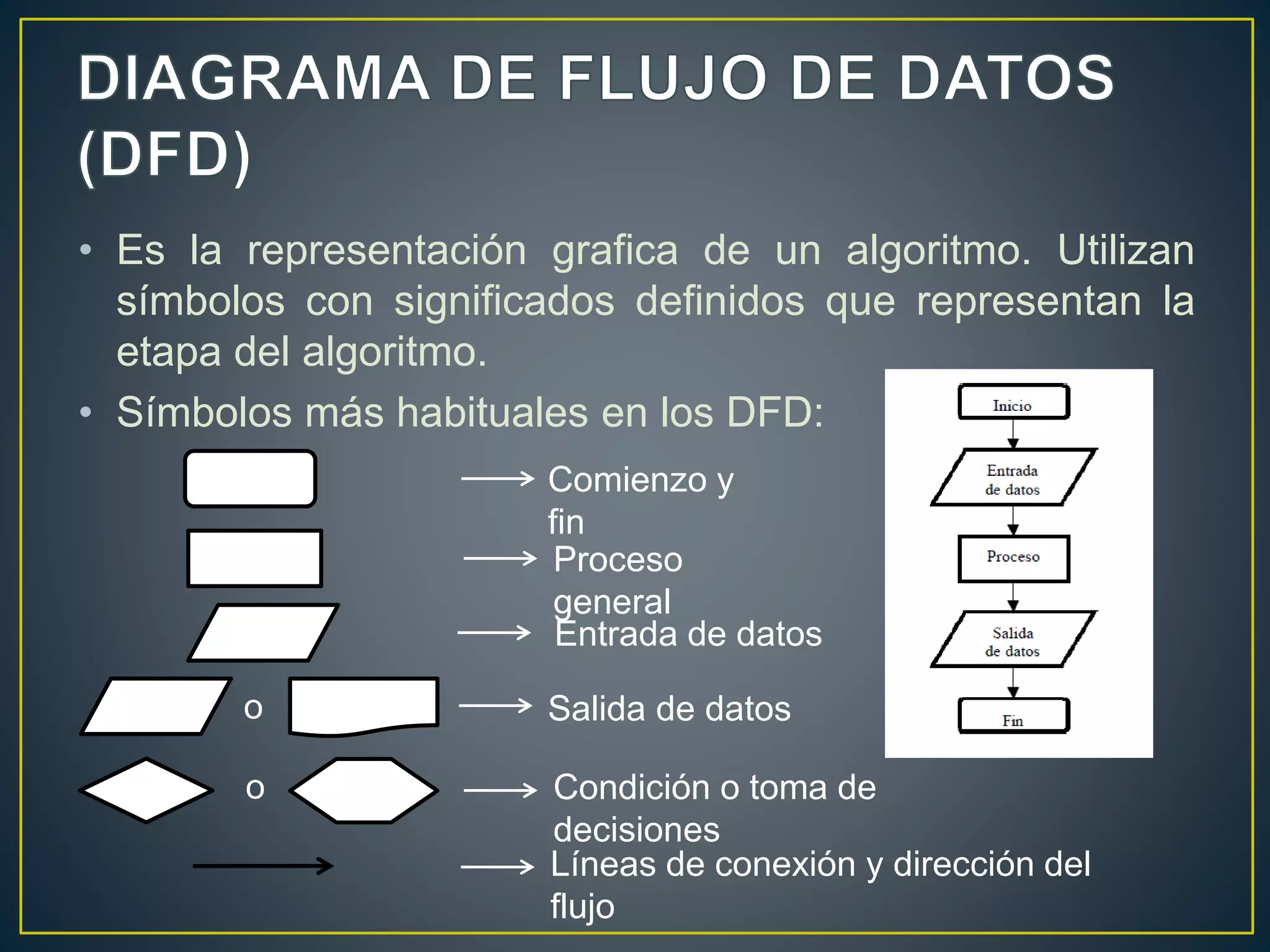 DIAGRAMA DE FLUJO DE DATOS (DFD)

• Es la representación grafica de un algoritmo. Utilizan símbolos con significados definidos que representan la etapa del algoritmo.

• Símbolos más habituales en los DFD:

Comienzo y fin

Proceso general

Entrada de datos

o

Salida de datos

o

Condición o toma de decisiones

Líneas de conexión y dirección del flujo

Inicio

Entrada de datos

Proceso

Salida de datos

Fin